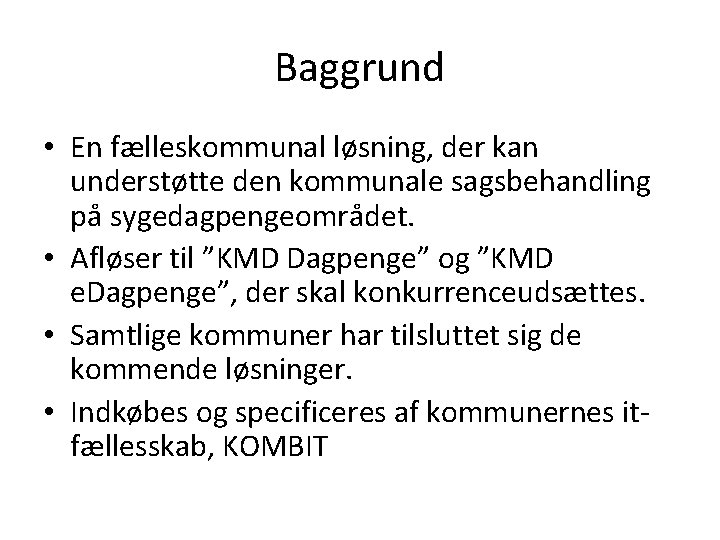 Baggrund

• En fælleskommunal løsning, der kan understøtte den kommunale sagsbehandling på sygedagpengeområdet.
• Afløser til ”KMD Dagpenge” og ”KMD eDagpenge”, der skal konkurrenceudsættes.
• Samtlige kommuner har tilsluttet sig de kommende løsninger.
• Indkøbes og specificeres af kommunernes it-fællesskab, KOMBIT